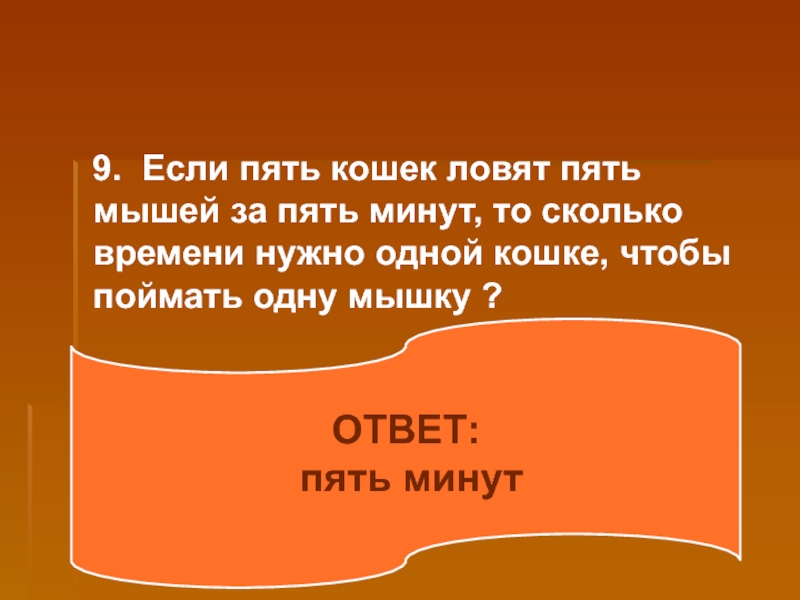 9. Если пять кошек ловят пять мышей за пять минут, то сколько времени нужно одной кошке, чтобы поймать одну мышку ?

ОТВЕТ:
пять минут